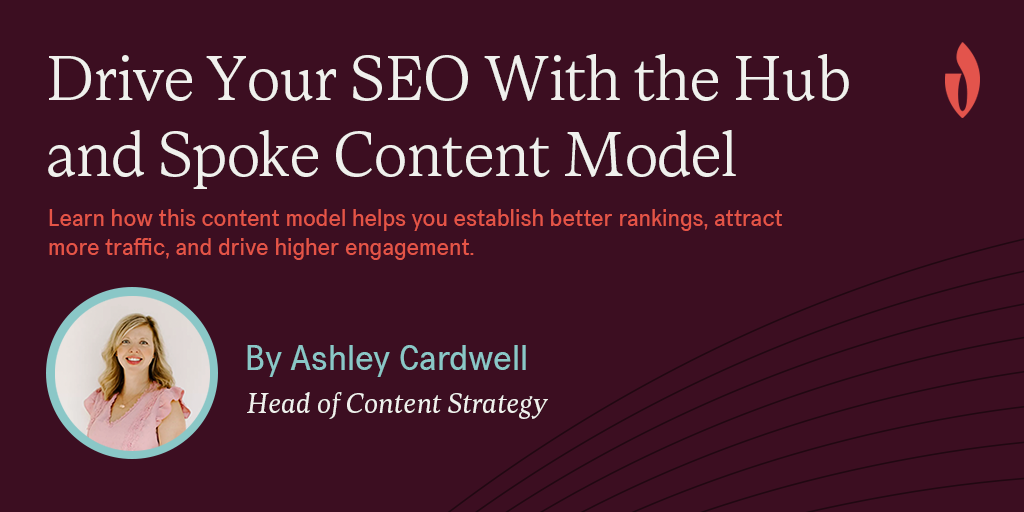 Drive Your SEO With the Hub and Spoke Content Model

Learn how this content model helps you establish better rankings, attract more traffic, and drive higher engagement.

By Ashley Cardwell
Head of Content Strategy